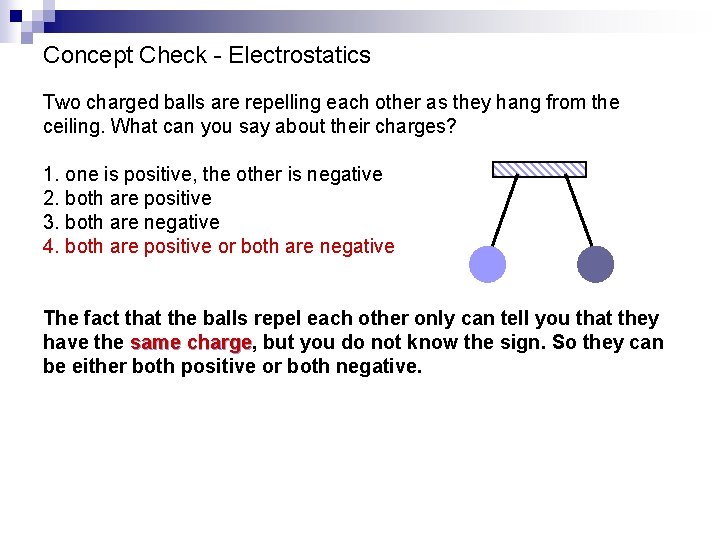 Concept Check - Electrostatics

Two charged balls are repelling each other as they hang from the ceiling. What can you say about their charges?

1. one is positive, the other is negative
2. both are positive
3. both are negative
4. both are positive or both are negative

The fact that the balls repel each other only can tell you that they have the same charge, but you do not know the sign. So they can be either both positive or both negative.